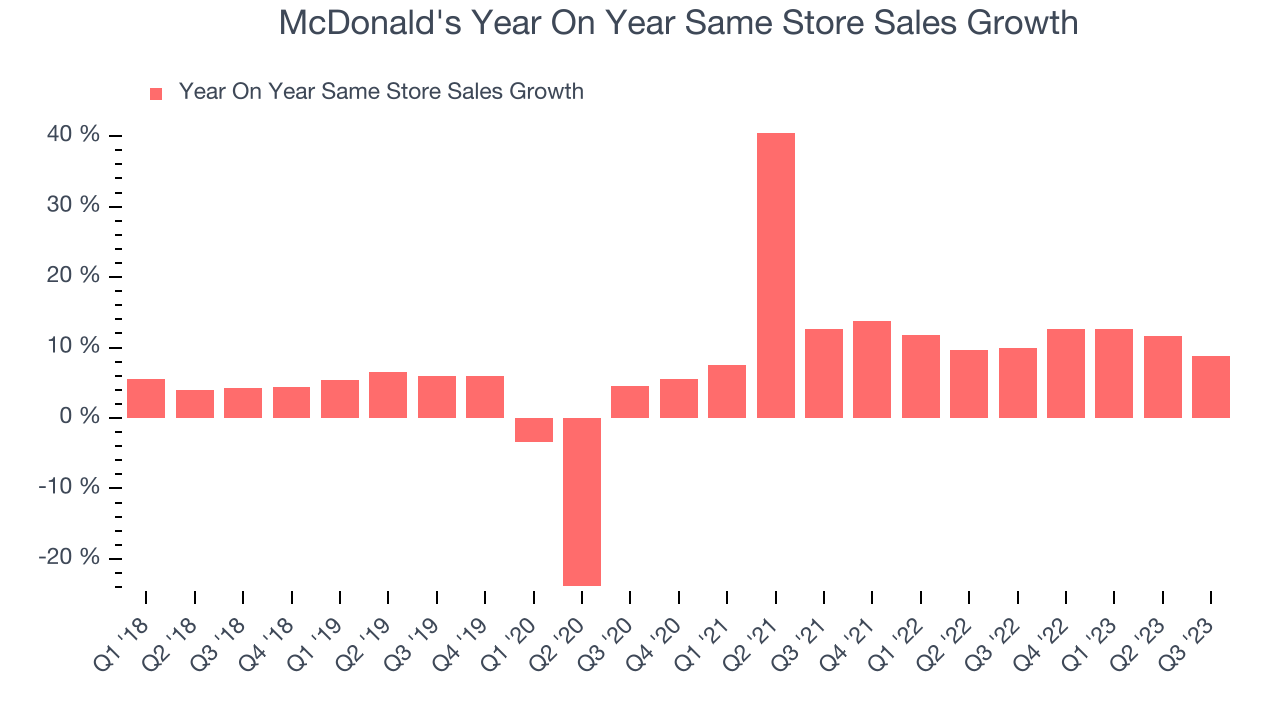 McDonald's Year On Year Same Store Sales Growth

Year On Year Same Store Sales Growth

40 %
30 %
20 %
10 %
0 %
-10 %
-20 %

Q1 '18
Q2 '18
Q3 '18
Q4 '18
Q1 '19
Q2 '19
Q3 '19
Q4 '19
Q1 '20
Q2 '20
Q3 '20
Q4 '20
Q1 '21
Q2 '21
Q3 '21
Q4 '21
Q1 '22
Q2 '22
Q3 '22
Q4 '22
Q1 '23
Q2 '23
Q3 '23